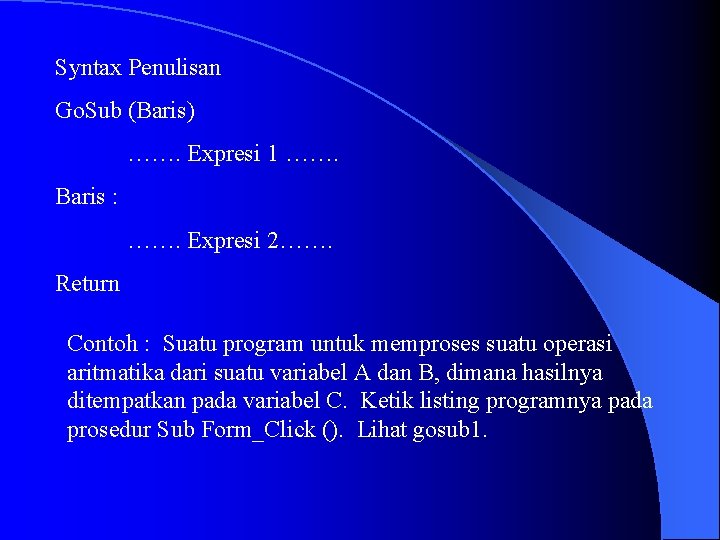 Syntax Penulisan

GoSub (Baris)

……. Expresi 1 …….

Baris :

……. Expresi 2…….

Return

Contoh : Suatu program untuk memproses suatu operasi aritmatika dari suatu variabel A dan B, dimana hasilnya ditempatkan pada variabel C. Ketik listing programnya pada prosedur Sub Form_Click (). Lihat gosub1.